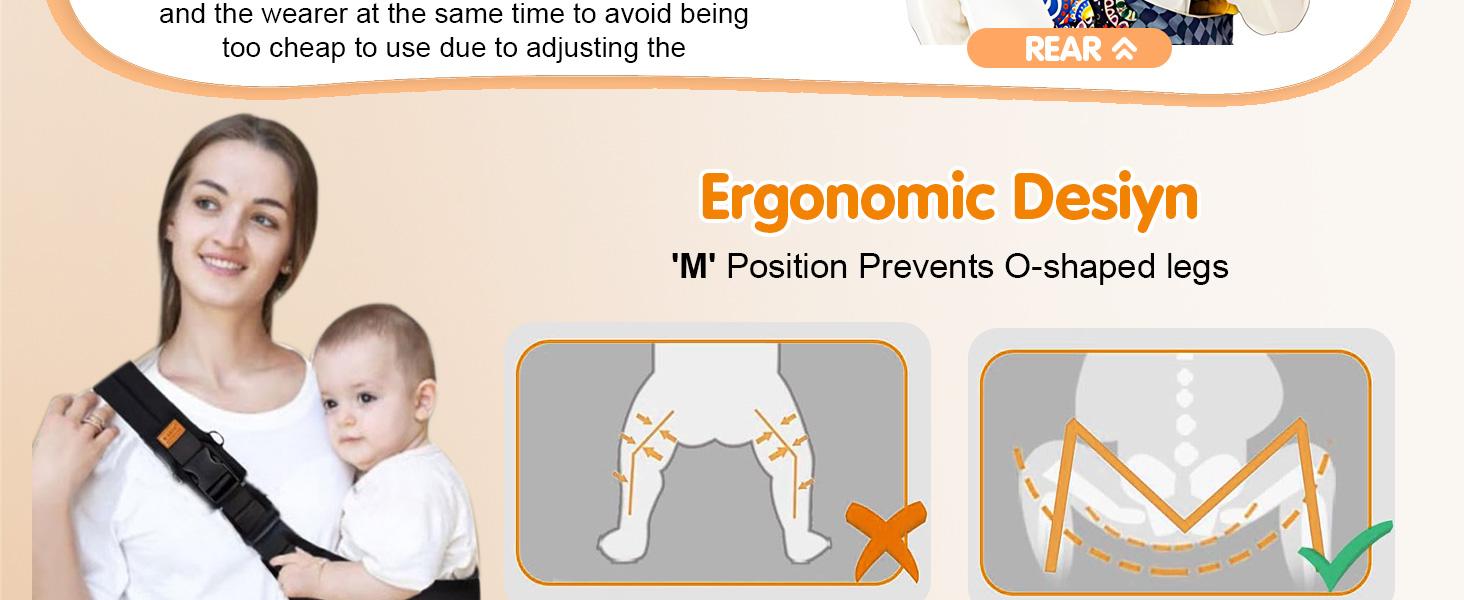 and the wearer at the same time to avoid being too cheap to use due to adjusting the

REAR

Ergonomic Desiyn

'M' Position Prevents O-shaped legs